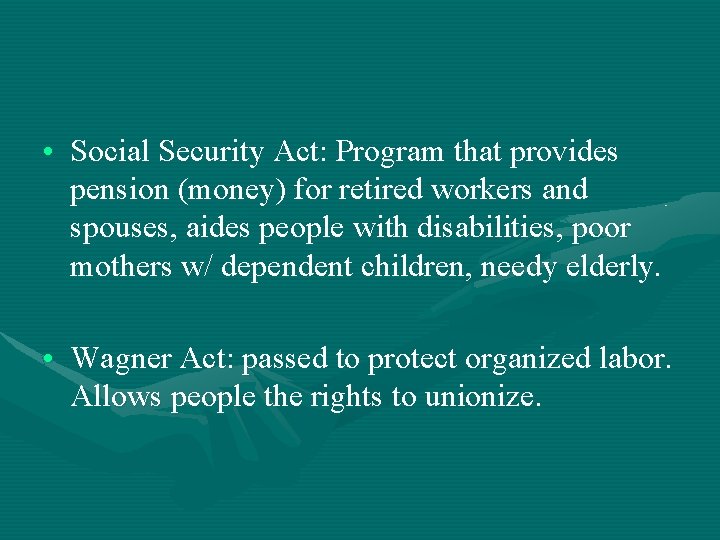 • Social Security Act: Program that provides pension (money) for retired workers and spouses, aides people with disabilities, poor mothers w/ dependent children, needy elderly.

• Wagner Act: passed to protect organized labor. Allows people the rights to unionize.